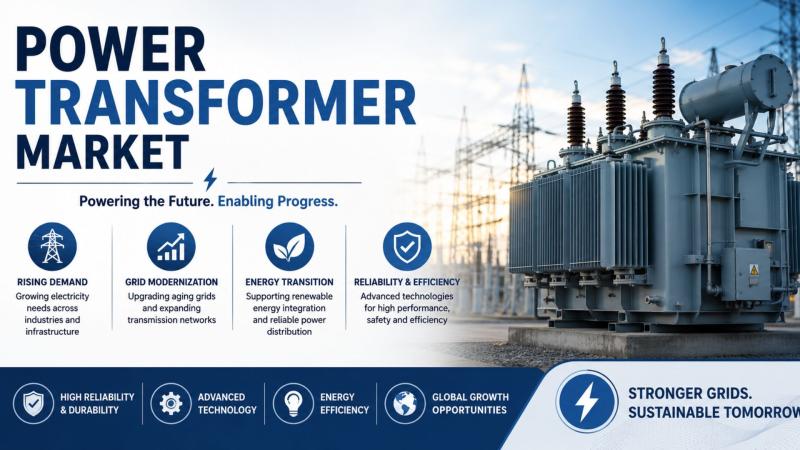 POWER TRANSFORMER MARKET

Powering the Future. Enabling Progress.

RISING DEMAND
Growing electricity needs across industries and infrastructure

GRID MODERNIZATION
Upgrading aging grids and expanding transmission networks

ENERGY TRANSITION
Supporting renewable energy integration and reliable power distribution

RELIABILITY & EFFICIENCY
Advanced technologies for high performance, safety and efficiency

HIGH RELIABILITY & DURABILITY

ADVANCED TECHNOLOGY

ENERGY EFFICIENCY

GLOBAL GROWTH OPPORTUNITIES

STRONGER GRIDS. SUSTAINABLE TOMORROW